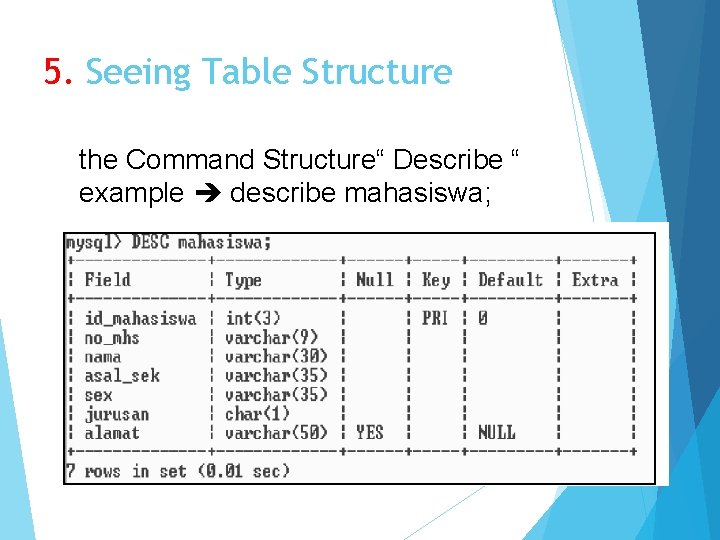 5. Seeing Table Structure

the Command Structure“ Describe “
example ➔ describe mahasiswa;

mysql> DESC mahasiswa;

| Field | Type | Null | Key | Default | Extra |
|---|---|---|---|---|---|
| id_mahasiswa | int(3) | | PRI | 0 | |
| no_mhs | varchar(9) | | | | |
| nama | varchar(30) | | | | |
| asal_sek | varchar(35) | | | | |
| sex | varchar(35) | | | | |
| jurusan | char(1) | | | | |
| alamat | varchar(50) | YES | | NULL | |

7 rows in set (0.01 sec)